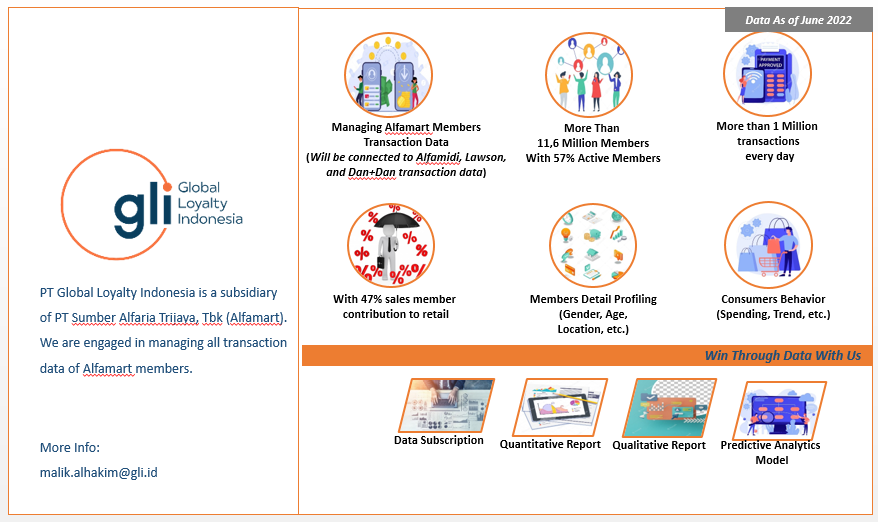 gli Global Loyalty Indonesia

PT Global Loyalty Indonesia is a subsidiary of PT Sumber Alfaria Trijaya, Tbk (Alfamart). We are engaged in managing all transaction data of Alfamart members.

More Info:
malik.alhakim@gli.id

Data As of June 2022

PAYMENT APPROVED

Managing Alfamart Members Transaction Data (Will be connected to Alfamidi, Lawson, and Dan+Dan transaction data)

More Than 11,6 Million Members With 57% Active Members

More than 1 Million transactions every day

With 47% sales member contribution to retail

Members Detail Profiling (Gender, Age, Location, etc.)

Consumers Behavior (Spending, Trend, etc.)

Win Through Data With Us

Data Subscription

Quantitative Report

Qualitative Report

Predictive Analytics Model